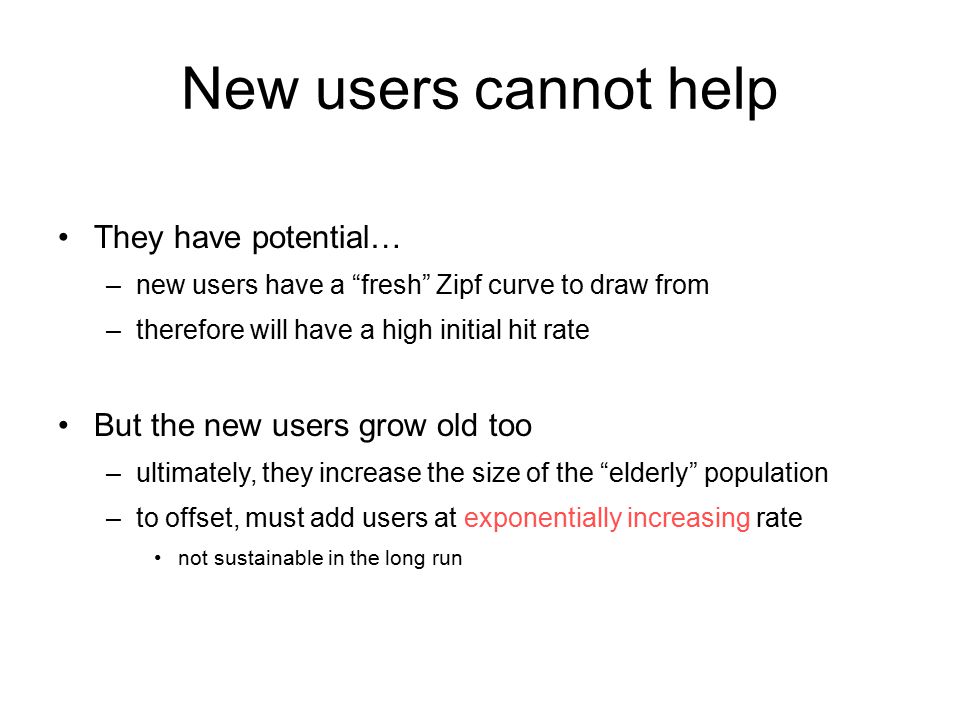 New users cannot help

• They have potential…
  – new users have a “fresh” Zipf curve to draw from
  – therefore will have a high initial hit rate

• But the new users grow old too
  – ultimately, they increase the size of the “elderly” population
  – to offset, must add users at exponentially increasing rate
    • not sustainable in the long run